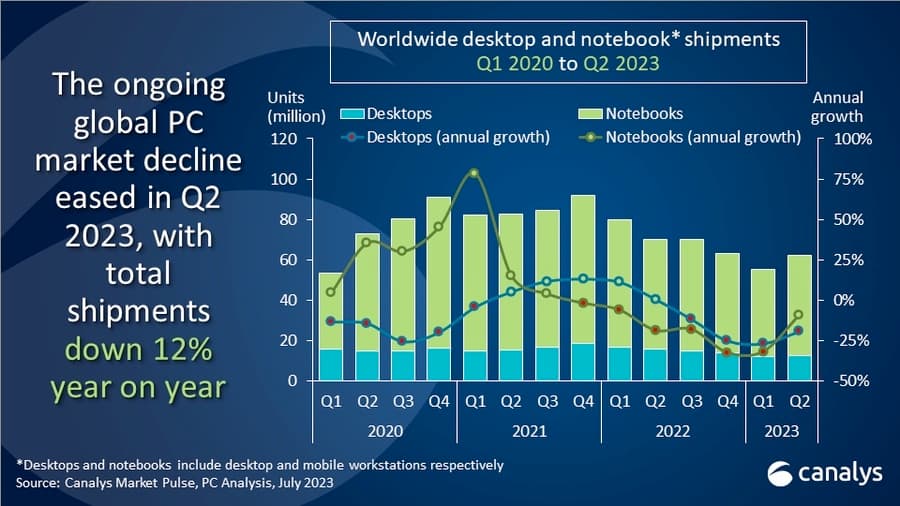 The ongoing global PC market decline eased in Q2 2023, with total shipments down 12% year on year

Worldwide desktop and notebook* shipments
Q1 2020 to Q2 2023

Units (million)

Annual growth

Desktops
Notebooks
Desktops (annual growth)
Notebooks (annual growth)

120
100
80
60
40
20
0

100%
75%
50%
25%
0%
-25%
-50%

Q1 Q2 Q3 Q4 Q1 Q2 Q3 Q4 Q1 Q2 Q3 Q4 Q1 Q2

2020
2021
2022
2023

*Desktops and notebooks include desktop and mobile workstations respectively
Source: Canalys Market Pulse, PC Analysis, July 2023

canalys